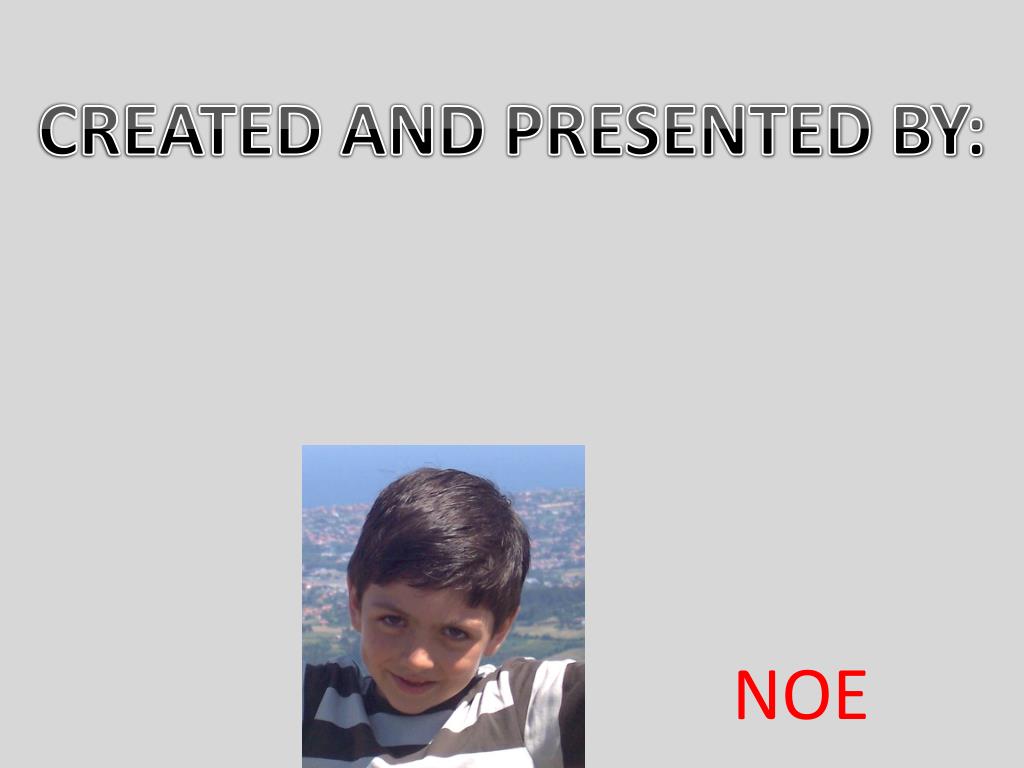 CREATED AND PRESENTED BY:

NOE